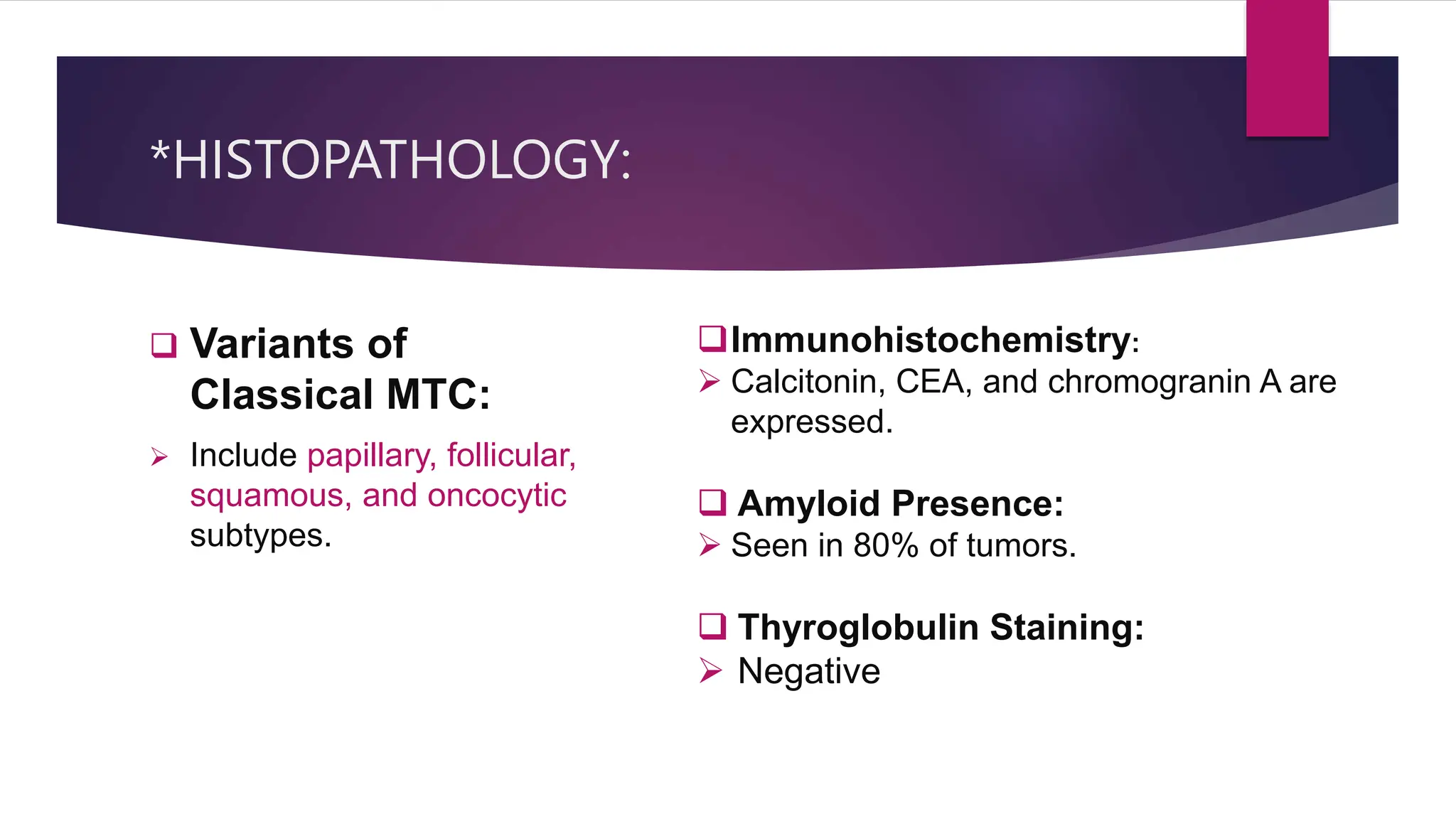 *HISTOPATHOLOGY:

❑ Variants of Classical MTC:

➢ Include papillary, follicular, squamous, and oncocytic subtypes.

❑ Immunohistochemistry:

➢ Calcitonin, CEA, and chromogranin A are expressed.

❑ Amyloid Presence:

➢ Seen in 80% of tumors.

❑ Thyroglobulin Staining:

➢ Negative